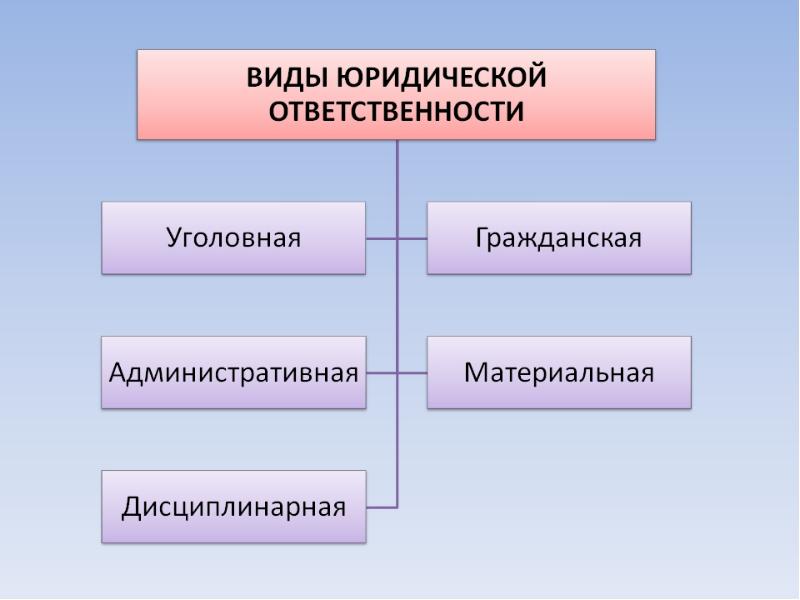 ВИДЫ ЮРИДИЧЕСКОЙ ОТВЕТСТВЕННОСТИ

Уголовная

Гражданская

Административная

Материальная

Дисциплинарная